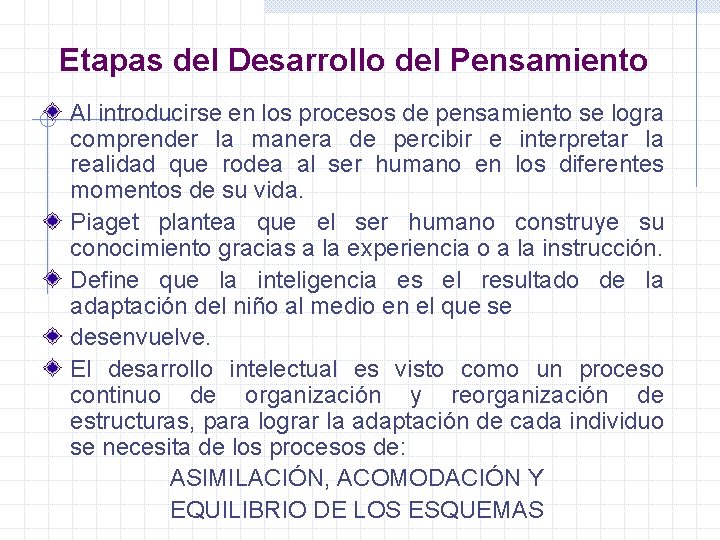 Etapas del Desarrollo del Pensamiento

Al introducirse en los procesos de pensamiento se logra comprender la manera de percibir e interpretar la realidad que rodea al ser humano en los diferentes momentos de su vida.

Piaget plantea que el ser humano construye su conocimiento gracias a la experiencia o a la instrucción.

Define que la inteligencia es el resultado de la adaptación del niño al medio en el que se

desenvuelve.

El desarrollo intelectual es visto como un proceso continuo de organización y reorganización de estructuras, para lograr la adaptación de cada individuo se necesita de los procesos de:

ASIMILACIÓN, ACOMODACIÓN Y EQUILIBRIO DE LOS ESQUEMAS